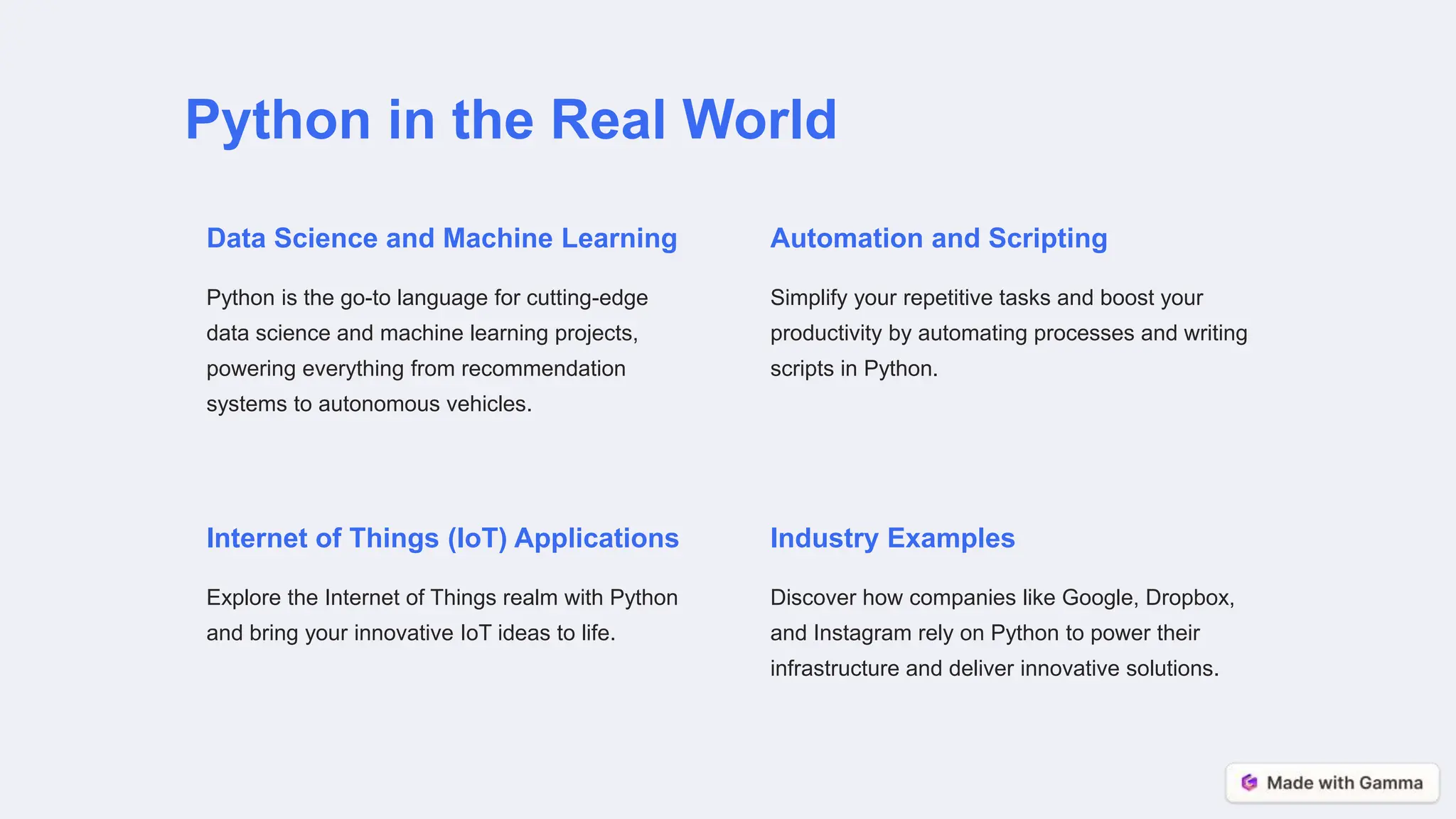 Python in the Real World

Data Science and Machine Learning

Python is the go-to language for cutting-edge data science and machine learning projects, powering everything from recommendation systems to autonomous vehicles.

Automation and Scripting

Simplify your repetitive tasks and boost your productivity by automating processes and writing scripts in Python.

Internet of Things (IoT) Applications

Explore the Internet of Things realm with Python and bring your innovative IoT ideas to life.

Industry Examples

Discover how companies like Google, Dropbox, and Instagram rely on Python to power their infrastructure and deliver innovative solutions.

Made with Gamma